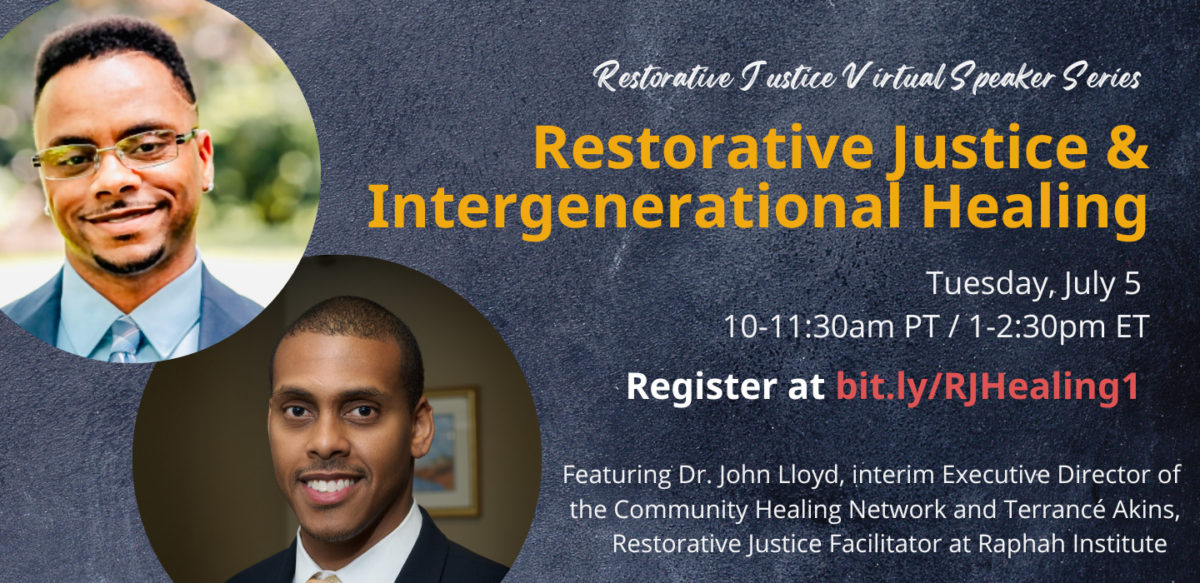 Restorative Justice Virtual Speaker Series

Restorative Justice & Intergenerational Healing

Tuesday, July 5
10-11:30am PT / 1-2:30pm ET

Register at bit.ly/RJHealing1

Featuring Dr. John Lloyd, interim Executive Director of the Community Healing Network and Terrancé Akins, Restorative Justice Facilitator at Raphah Institute